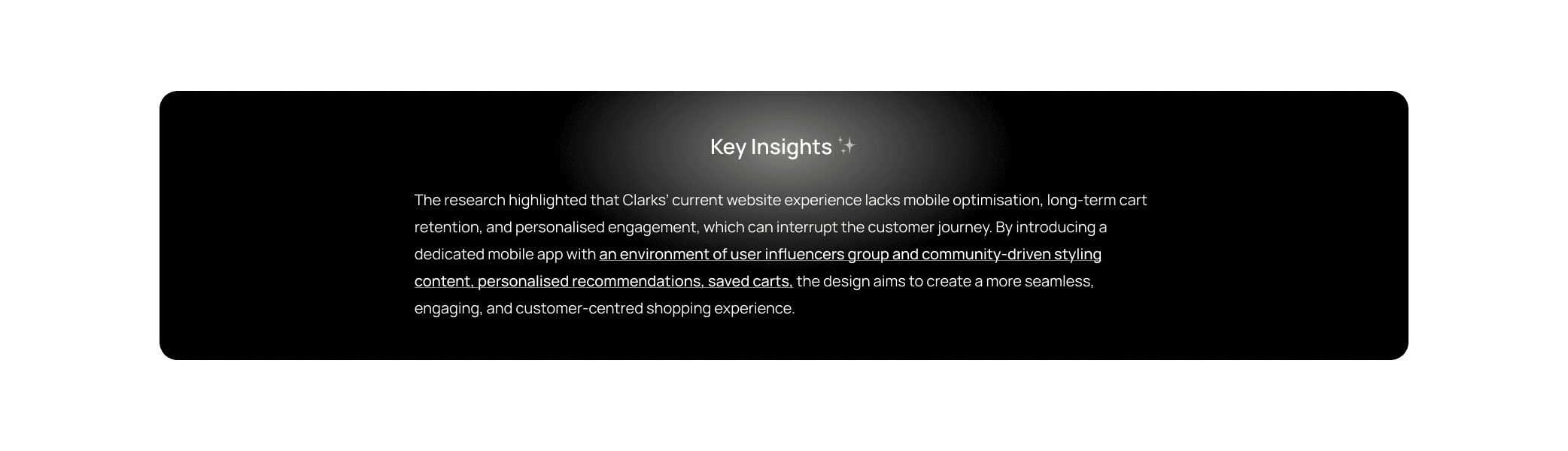 Key Insights ✨

The research highlighted that Clarks' current website experience lacks mobile optimisation, long-term cart retention, and personalised engagement, which can interrupt the customer journey. By introducing a dedicated mobile app with an environment of user influencers group and community-driven styling content, personalised recommendations, saved carts, the design aims to create a more seamless, engaging, and customer-centred shopping experience.